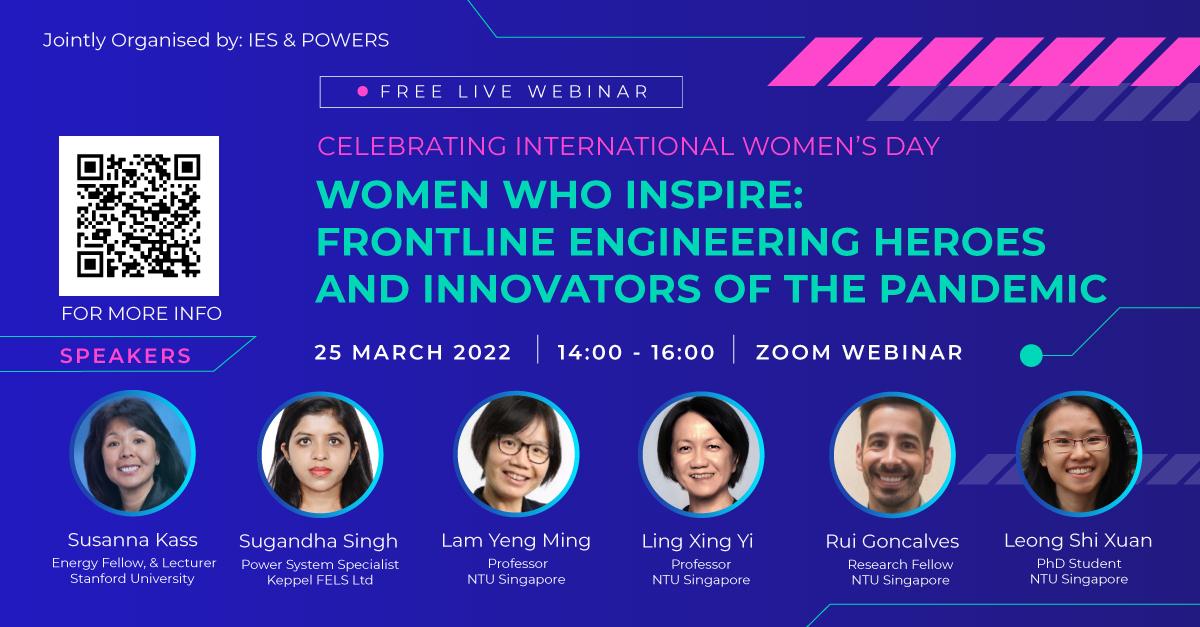 Jointly Organised by: IES & POWERS

FREE LIVE WEBINAR

CELEBRATING INTERNATIONAL WOMEN'S DAY

WOMEN WHO INSPIRE: FRONTLINE ENGINEERING HEROES AND INNOVATORS OF THE PANDEMIC

FOR MORE INFO

SPEAKERS

25 MARCH 2022 | 14:00 - 16:00 | ZOOM WEBINAR

Susanna Kass
Energy Fellow, & Lecturer
Stanford University

Sugandha Singh
Power System Specialist
Keppel FELS Ltd

Lam Yeng Ming
Professor
NTU Singapore

Ling Xing Yi
Professor
NTU Singapore

Rui Goncalves
Research Fellow
NTU Singapore

Leong Shi Xuan
PhD Student
NTU Singapore